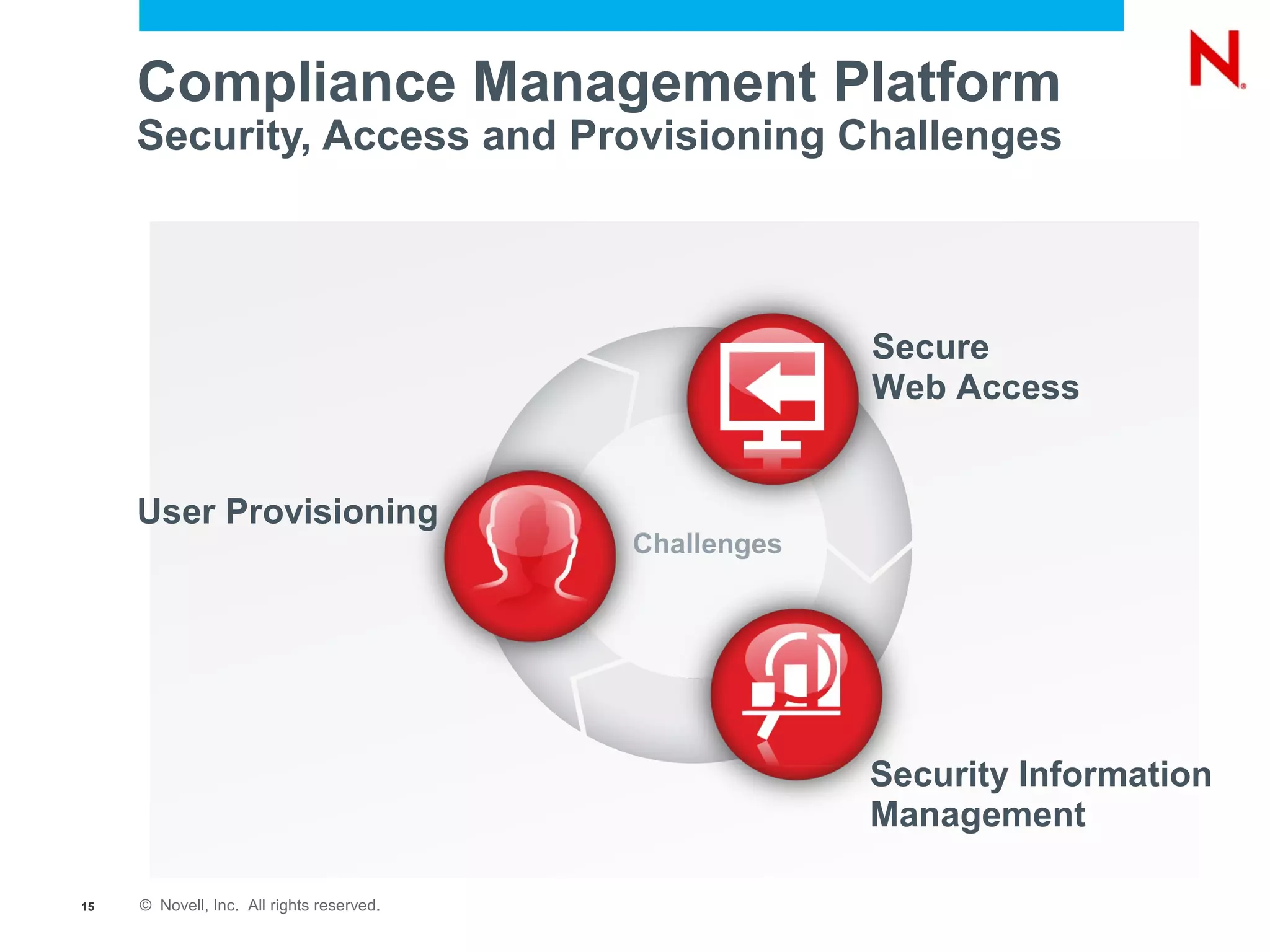 N

Compliance Management Platform
Security, Access and Provisioning Challenges

Secure
Web Access

User Provisioning

Challenges

Security Information
Management

15 © Novell, Inc. All rights reserved.